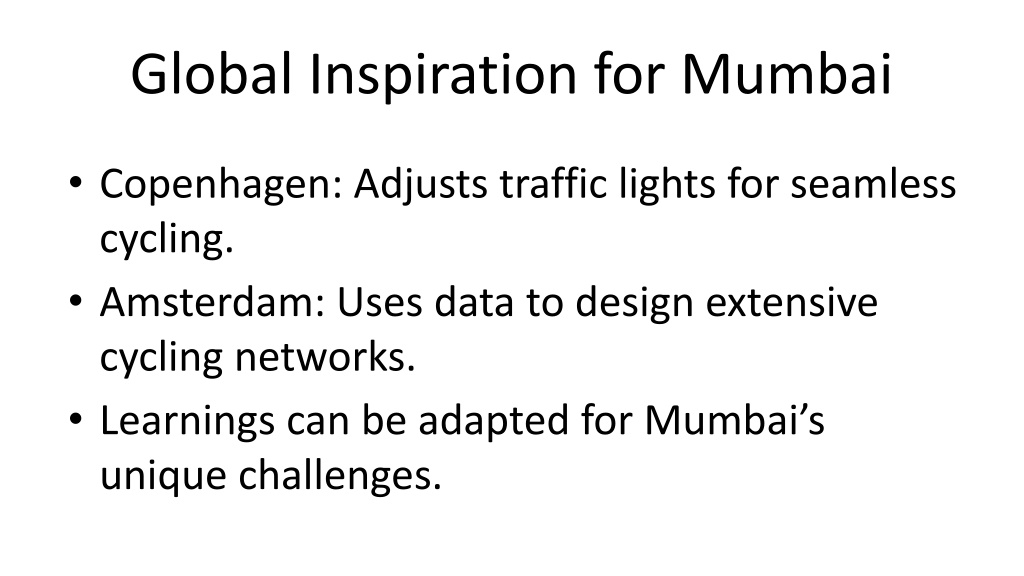 Global Inspiration for Mumbai

• Copenhagen: Adjusts traffic lights for seamless cycling.
• Amsterdam: Uses data to design extensive cycling networks.
• Learnings can be adapted for Mumbai’s unique challenges.